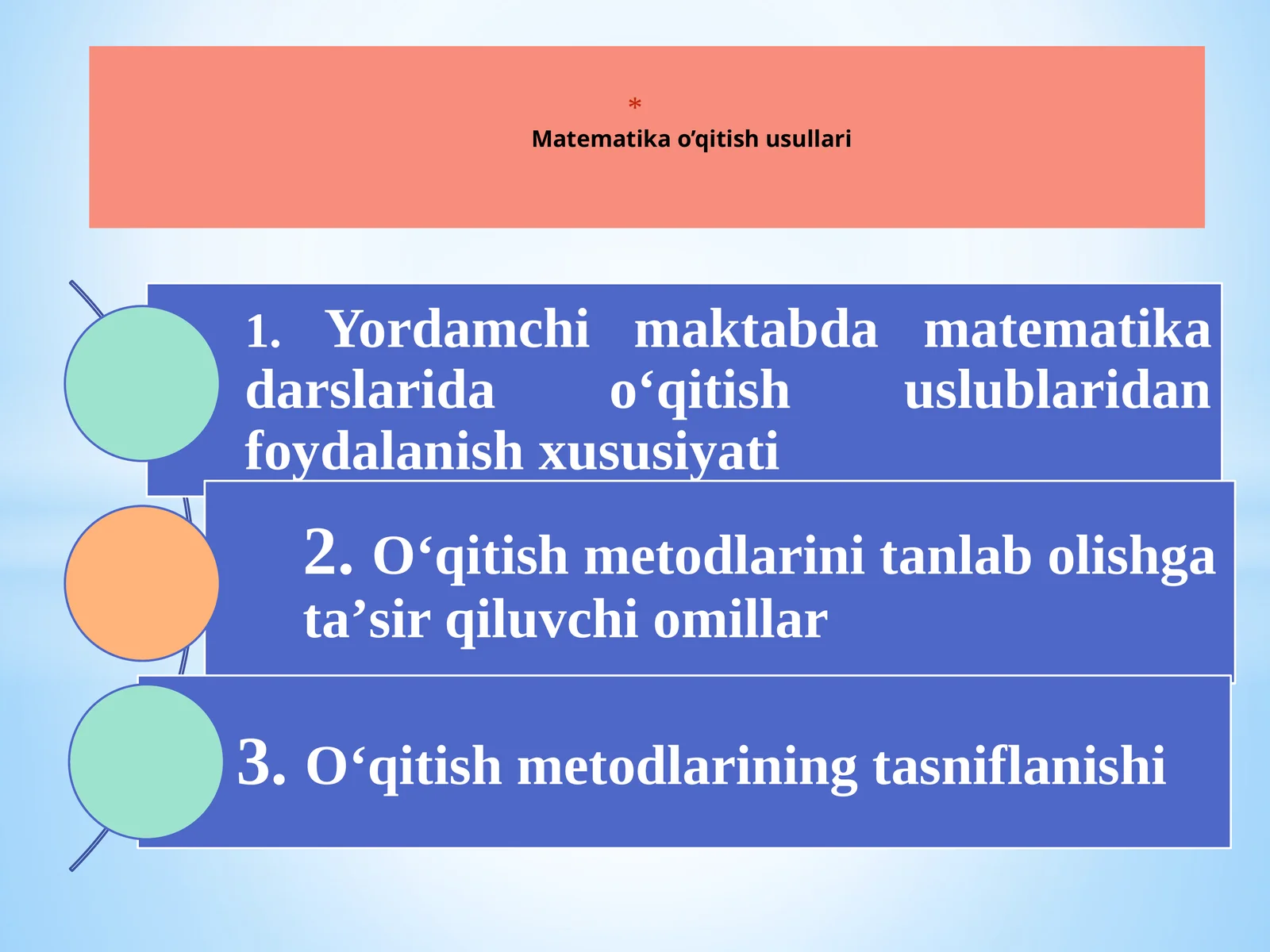 *
Matematika o’qitish usullari

1. Yordamchi maktabda matematika darslarida o‘qitish uslublaridan foydalanish xususiyati

2. O‘qitish metodlarini tanlab olishga ta’sir qiluvchi omillar

3. O‘qitish metodlarining tasniflanishi